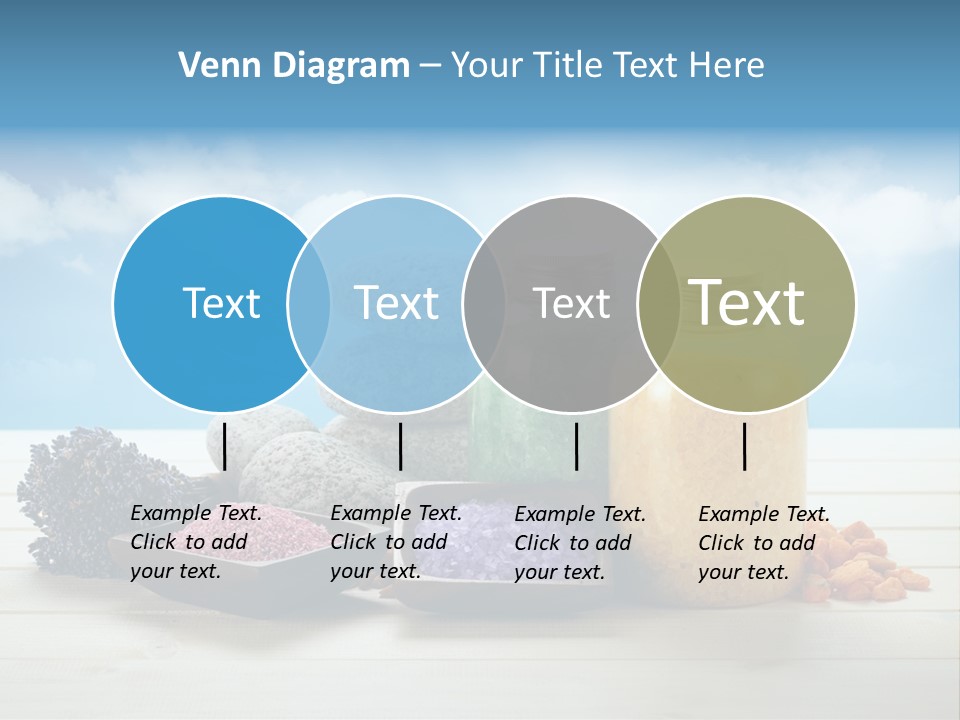 Venn Diagram – Your Title Text Here

Text

Text

Text

Text

Example Text. Click to add your text.

Example Text. Click to add your text.

Example Text. Click to add your text.

Example Text. Click to add your text.